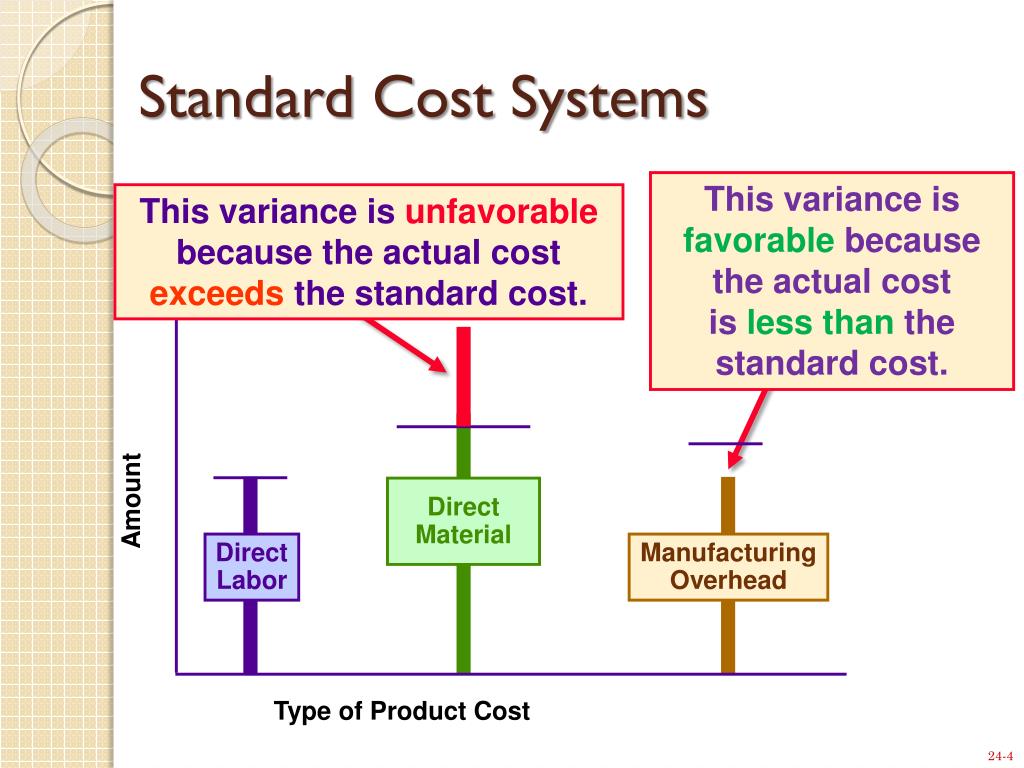 Standard Cost Systems

This variance is unfavorable because the actual cost exceeds the standard cost.

This variance is favorable because the actual cost is less than the standard cost.

Amount

Direct Labor

Direct Material

Manufacturing Overhead

Type of Product Cost

24-4